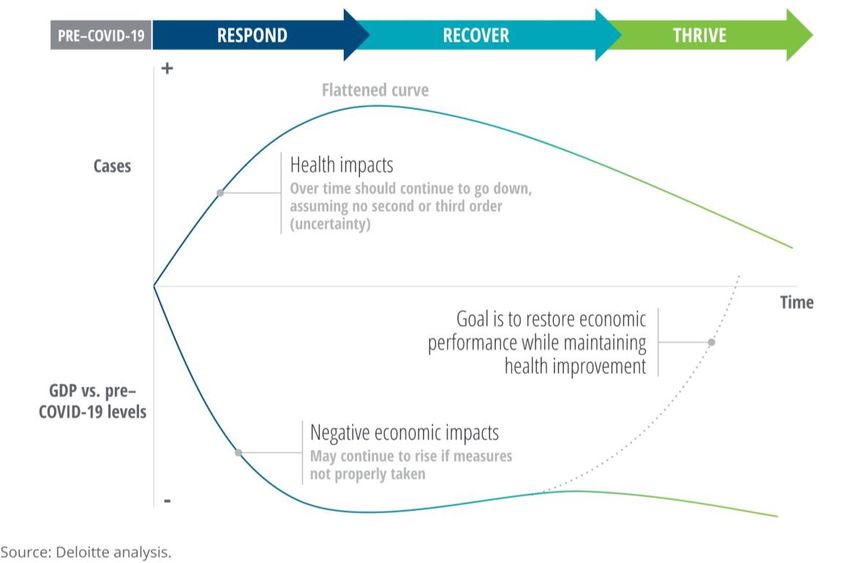 PRE–COVID-19
RESPOND
RECOVER
THRIVE

+

Flattened curve

Cases

Health impacts
Over time should continue to go down, assuming no second or third order (uncertainty)

Time

Goal is to restore economic performance while maintaining health improvement

GDP vs. pre–COVID-19 levels

Negative economic impacts
May continue to rise if measures not properly taken

-

Source: Deloitte analysis.